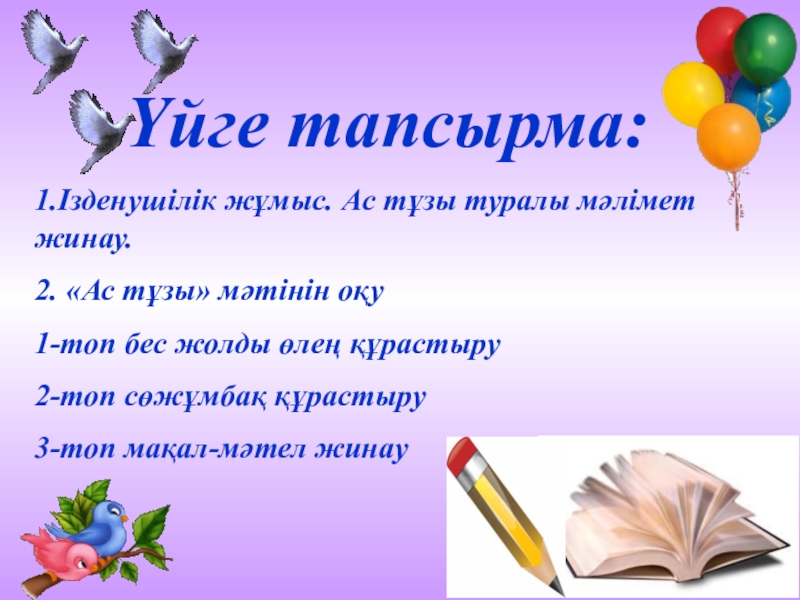 Үйге тапсырма:

1.Ізденушілік жұмыс. Ас тұзы туралы мәлімет жинау.

2. «Ас тұзы» мәтінін оқу

1-топ бес жолды өлең құрастыру

2-топ сөжұмбақ құрастыру

3-топ мақал-мәтел жинау